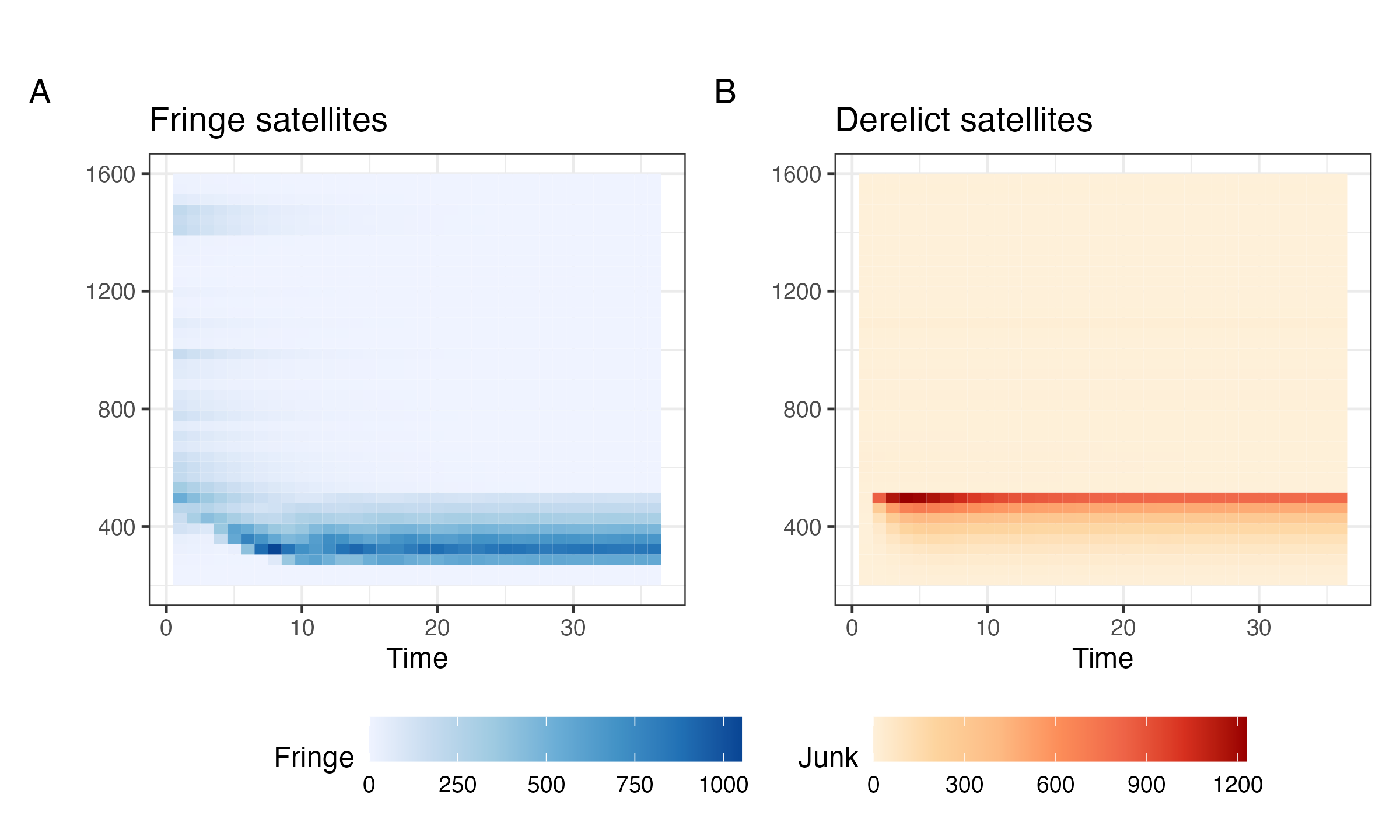 A

Fringe satellites

1600
1200
800
400

0 10 20 30

Time

B

Derelict satellites

1600
1200
800
400

0 10 20 30

Time

Fringe

0 250 500 750 1000

Junk

0 300 600 900 1200